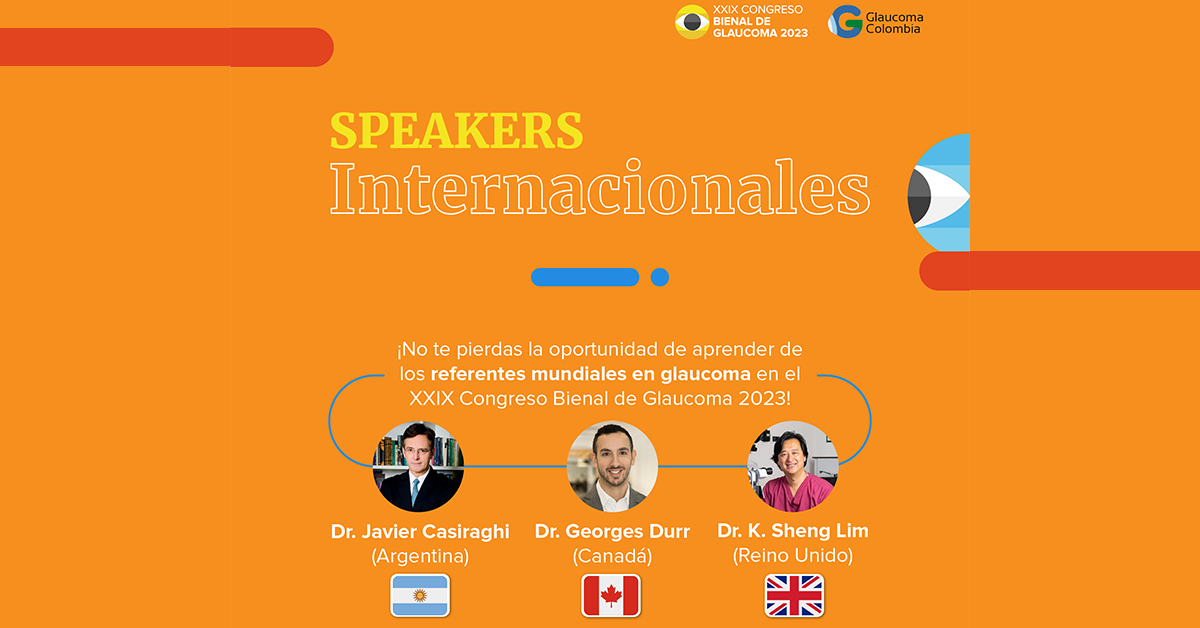 XXIX CONGRESO BIENAL DE GLAUCOMA 2023

Glaucoma Colombia

SPEAKERS
Internacionales

¡No te pierdas la oportunidad de aprender de los referentes mundiales en glaucoma en el XXIX Congreso Bienal de Glaucoma 2023!

Dr. Javier Casiraghi
(Argentina)

Dr. Georges Durr
(Canadá)

Dr. K. Sheng Lim
(Reino Unido)